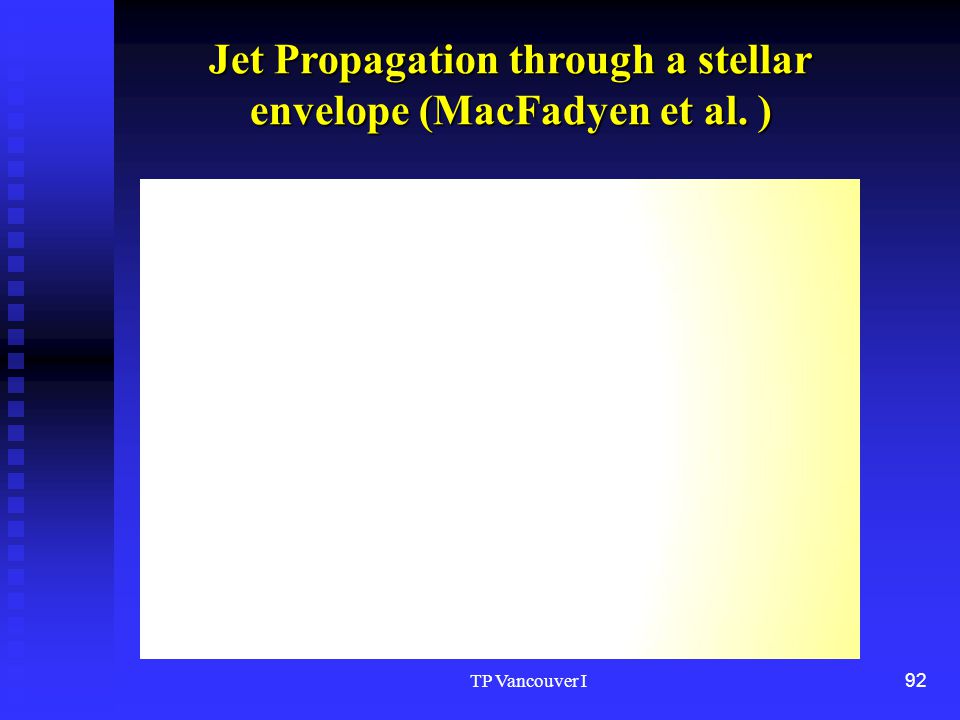 Jet Propagation through a stellar envelope (MacFadyen et al. )

TP Vancouver I

92